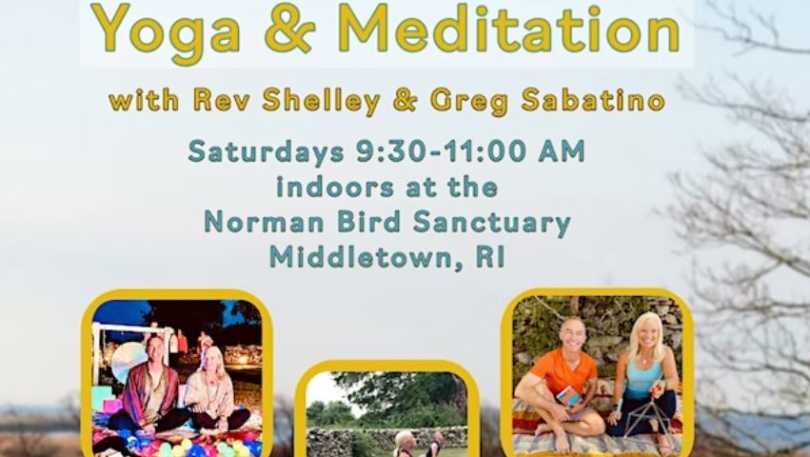 Yoga & Meditation

with Rev Shelley & Greg Sabatino

Saturdays 9:30-11:00 AM
indoors at the
Norman Bird Sanctuary
Middletown, RI